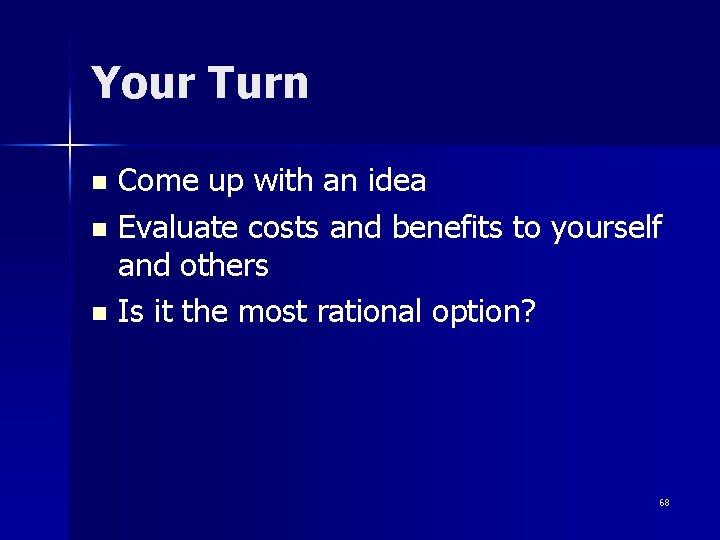 Your Turn

- Come up with an idea
- Evaluate costs and benefits to yourself and others
- Is it the most rational option?

68